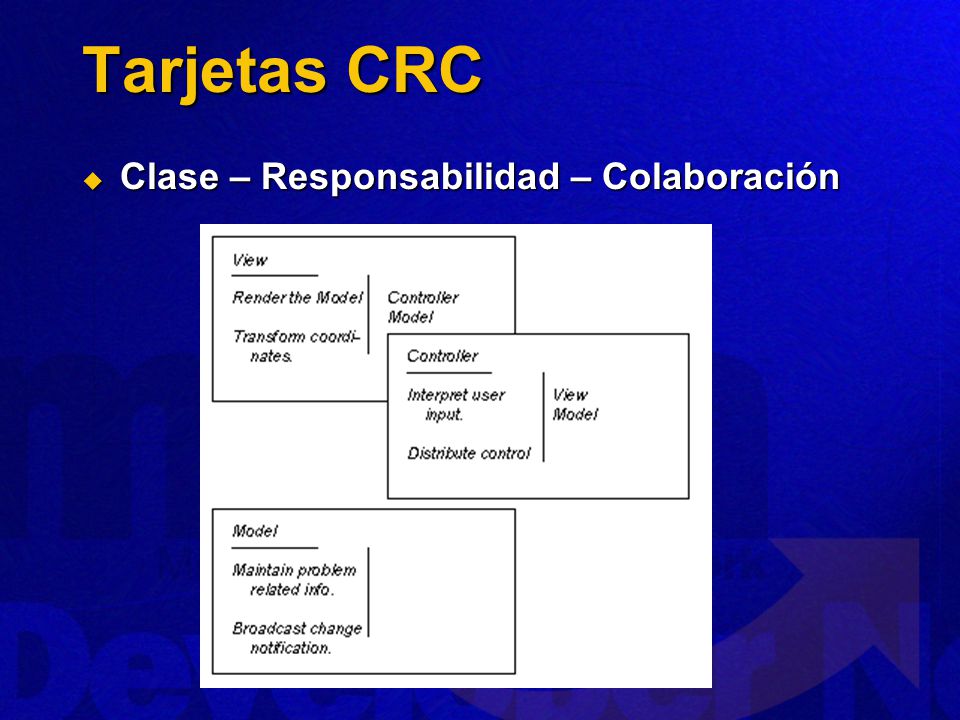 Tarjetas CRC

Clase – Responsabilidad – Colaboración

View

Render the Model

Transform coordinates.

Controller
Model

Controller

Interpret user input.

Distribute control

View
Model

Model

Maintain problem related info.

Broadcast change notification.